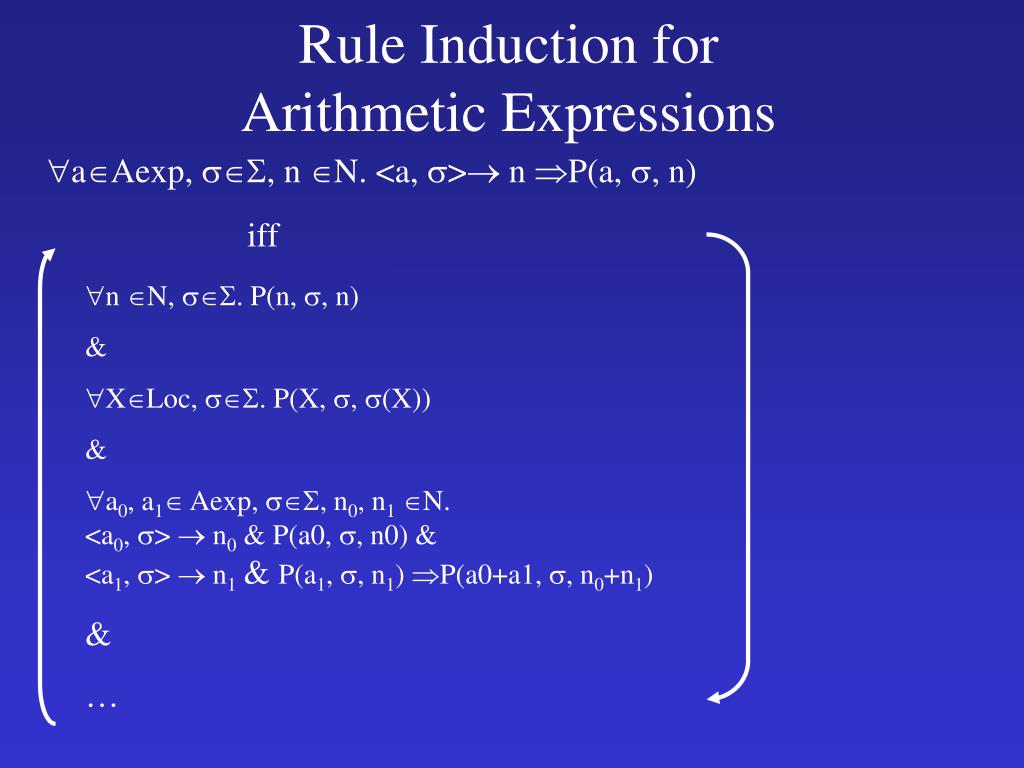 Rule Induction for Arithmetic Expressions

$\forall a \in Aexp, \sigma \in \Sigma, n \in N. <a, \sigma> \rightarrow n \Rightarrow P(a, \sigma, n)$

iff

$\forall n \in N, \sigma \in \Sigma. P(n, \sigma, n)$

&

$\forall X \in Loc, \sigma \in \Sigma. P(X, \sigma, \sigma(X))$

&

$\forall a_0, a_1 \in Aexp, \sigma \in \Sigma, n_0, n_1 \in N.$
$<a_0, \sigma> \rightarrow n_0$ & $P(a0, \sigma, n0)$ &
$<a_1, \sigma> \rightarrow n_1$ & $P(a_1, \sigma, n_1) \Rightarrow P(a0+a1, \sigma, n_0+n_1)$

&

…